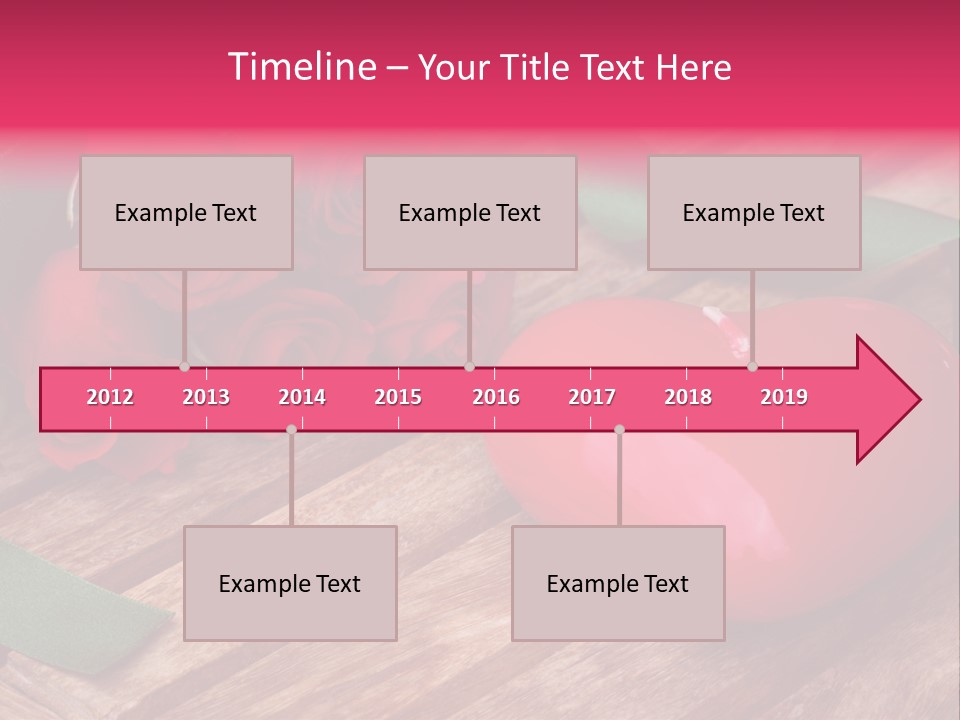 Timeline – Your Title Text Here

Example Text

Example Text

Example Text

2012 2013 2014 2015 2016 2017 2018 2019

Example Text

Example Text